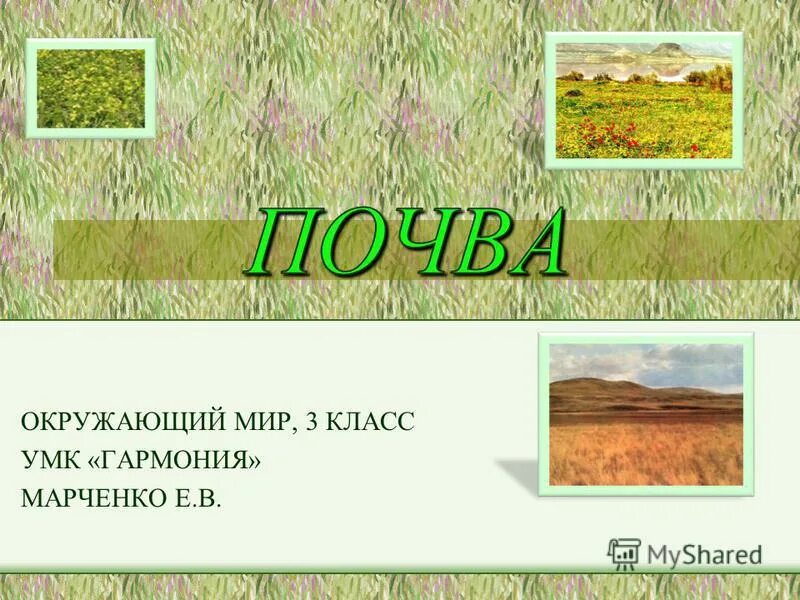 ПОЧВА

ОКРУЖАЮЩИЙ МИР, 3 КЛАСС
УМК «ГАРМОНИЯ»
МАРЧЕНКО Е.В.

MyShared